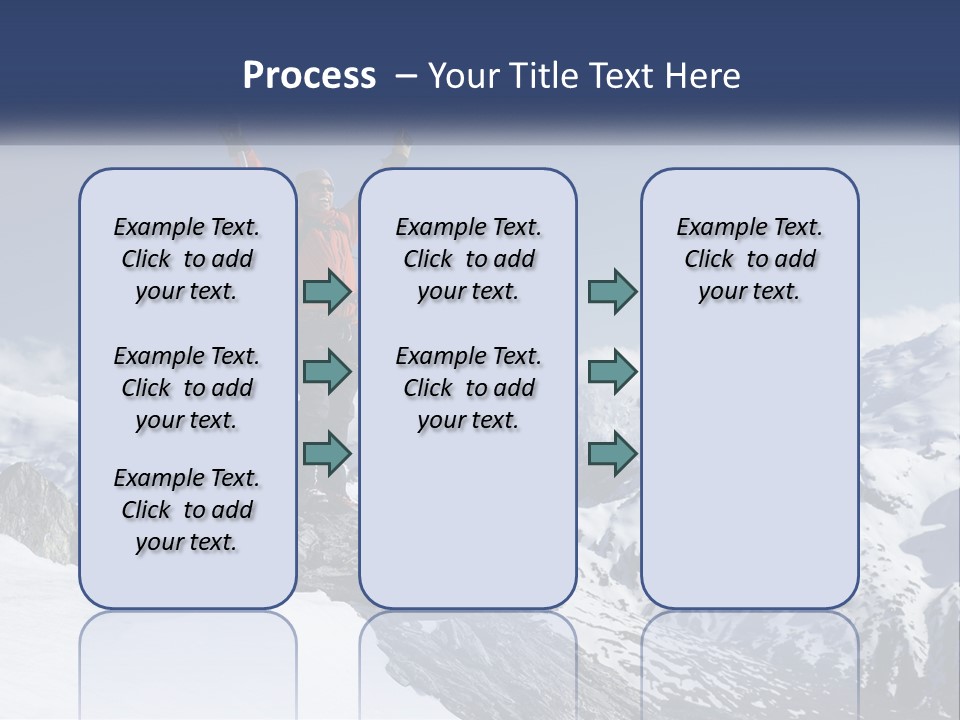 Process – Your Title Text Here

Example Text. Click to add your text.

Example Text. Click to add your text.

Example Text. Click to add your text.

Example Text. Click to add your text.

Example Text. Click to add your text.

Example Text. Click to add your text.